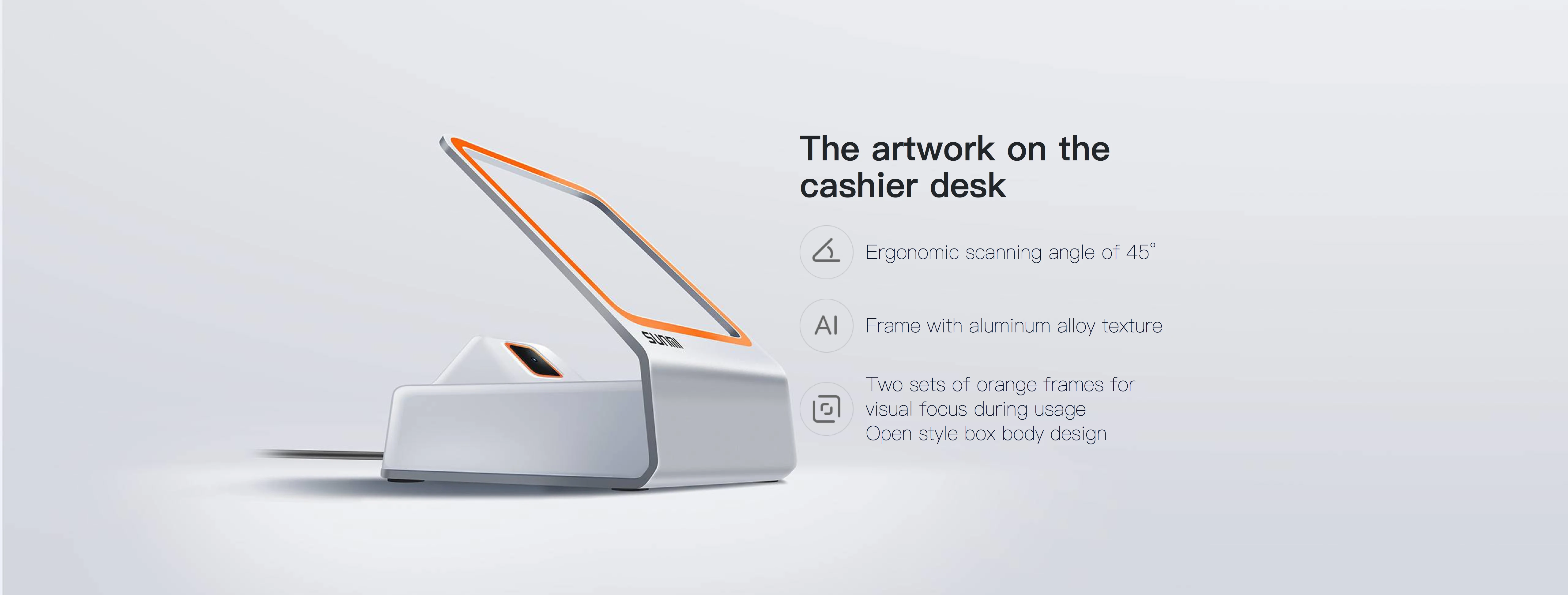 SUNMI

The artwork on the cashier desk

Ergonomic scanning angle of 45°

Al

Frame with aluminum alloy texture

Two sets of orange frames for visual focus during usage
Open style box body design